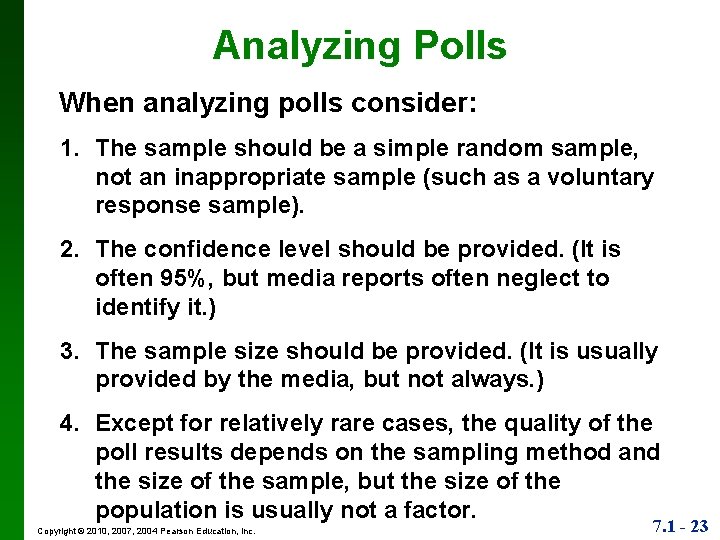 Analyzing Polls

When analyzing polls consider:

1. The sample should be a simple random sample, not an inappropriate sample (such as a voluntary response sample).

2. The confidence level should be provided. (It is often 95%, but media reports often neglect to identify it.)

3. The sample size should be provided. (It is usually provided by the media, but not always.)

4. Except for relatively rare cases, the quality of the poll results depends on the sampling method and the size of the sample, but the size of the population is usually not a factor.

Copyright © 2010, 2007, 2004 Pearson Education, Inc.

7.1 - 23